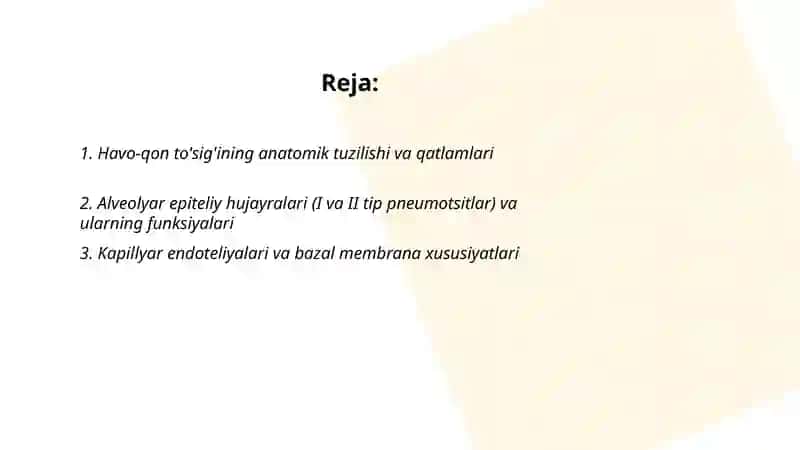 Reja:

1. Havo-qon to'sig'ining anatomik tuzilishi va qatlamlari

2. Alveolyar epiteliy hujayralari (I va II tip pneumotsitlar) va ularning funksiyalari

3. Kapillyar endoteliyalari va bazal membrana xususiyatlari